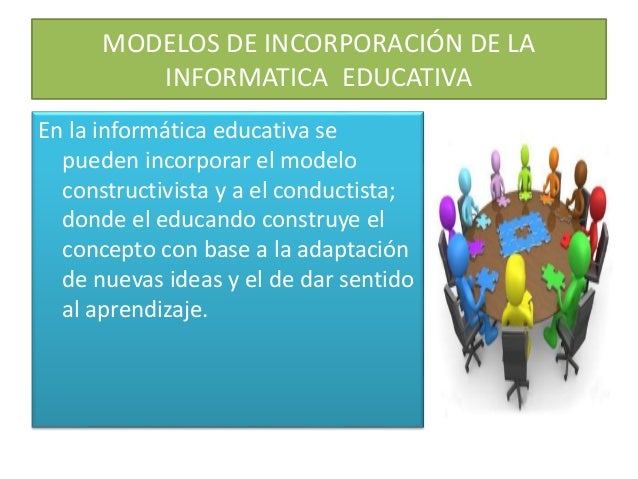 MODELOS DE INCORPORACIÓN DE LA INFORMATICA EDUCATIVA

En la informática educativa se pueden incorporar el modelo constructivista y a el conductista; donde el educando construye el concepto con base a la adaptación de nuevas ideas y el de dar sentido al aprendizaje.